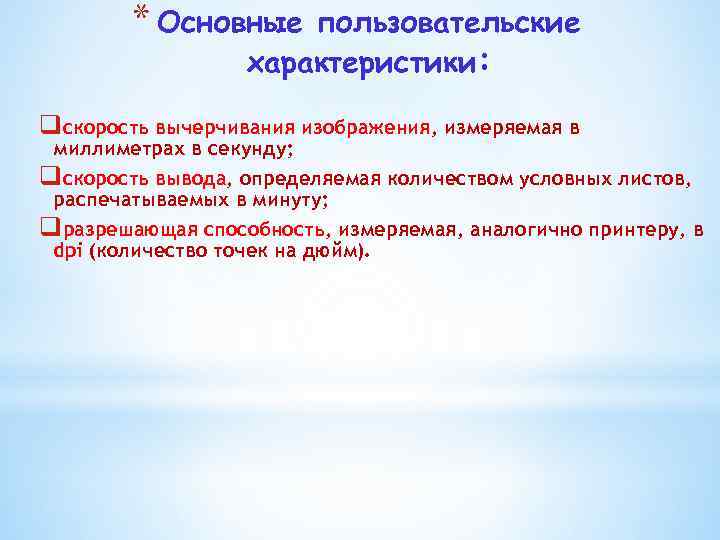 * Основные пользовательские характеристики:

❑скорость вычерчивания изображения, измеряемая в миллиметрах в секунду;

❑скорость вывода, определяемая количеством условных листов, распечатываемых в минуту;

❑разрешающая способность, измеряемая, аналогично принтеру, в dpi (количество точек на дюйм).